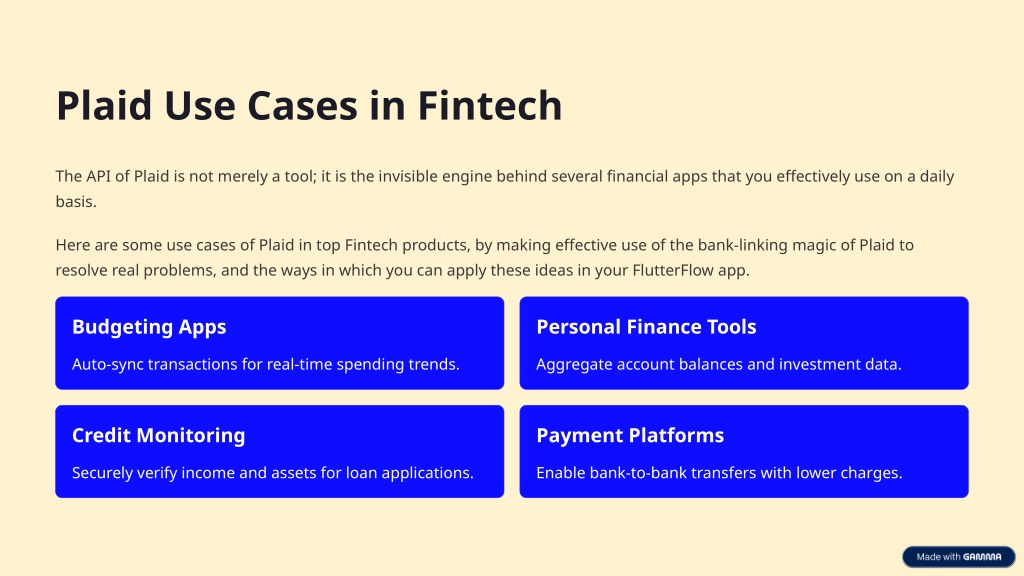 Plaid Use Cases in Fintech

The API of Plaid is not merely a tool; it is the invisible engine behind several financial apps that you effectively use on a daily basis.

Here are some use cases of Plaid in top Fintech products, by making effective use of the bank-linking magic of Plaid to resolve real problems, and the ways in which you can apply these ideas in your FlutterFlow app.

Budgeting Apps

Auto-sync transactions for real-time spending trends.

Personal Finance Tools

Aggregate account balances and investment data.

Credit Monitoring

Securely verify income and assets for loan applications.

Payment Platforms

Enable bank-to-bank transfers with lower charges.

Made with GAMMA